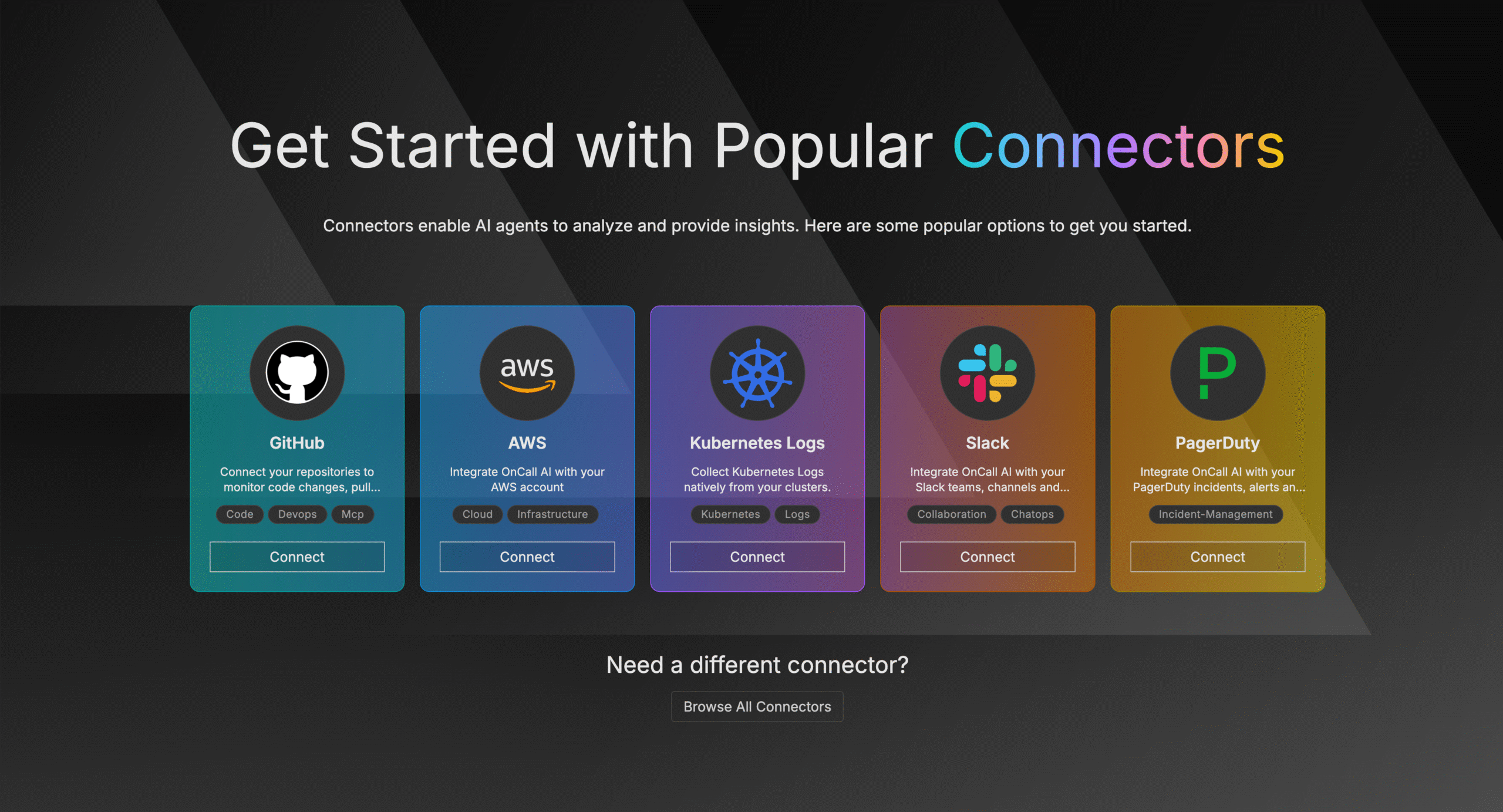 Get Started with Popular Connectors

Connectors enable AI agents to analyze and provide insights. Here are some popular options to get you started.

GitHub

Connect your repositories to monitor code changes, pull...

Code Devops Mcp

Connect

aws

AWS

Integrate OnCall AI with your AWS account

Cloud Infrastructure

Connect

Kubernetes Logs

Collect Kubernetes Logs natively from your clusters.

Kubernetes Logs

Connect

Slack

Integrate OnCall AI with your Slack teams, channels and...

Collaboration Chatops

Connect

PagerDuty

Integrate OnCall AI with your PagerDuty incidents, alerts an...

Incident-Management

Connect

Need a different connector?

Browse All Connectors